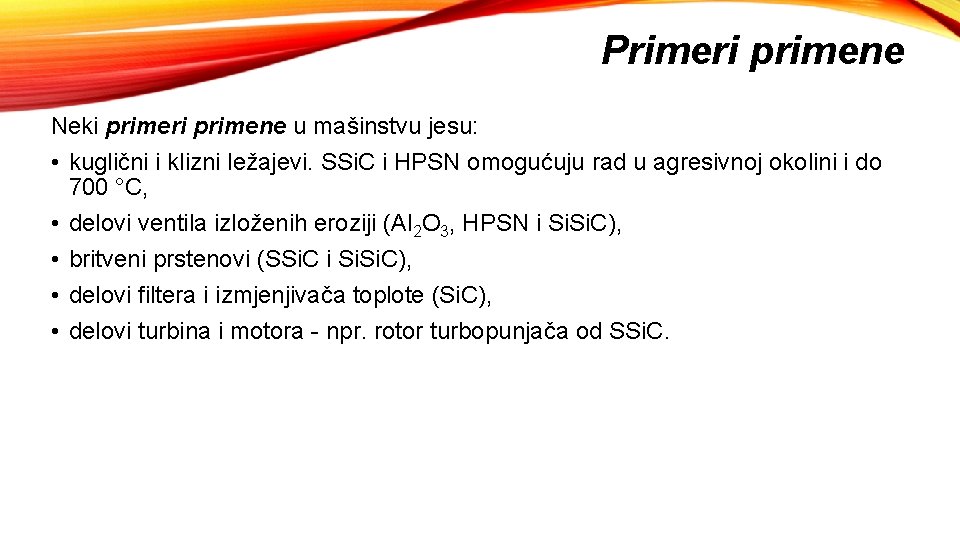 Primeri primene

Neki primeri primene u mašinstvu jesu:

• kuglični i klizni ležajevi. SSiC i HPSN omogućuju rad u agresivnoj okolini i do 700 °C,
• delovi ventila izloženih eroziji ($Al_2O_3$, HPSN i SiSiC),
• britveni prstenovi (SSiC i SiSiC),
• delovi filtera i izmjenjivača toplote (SiC),
• delovi turbina i motora - npr. rotor turbopunjača od SSiC.